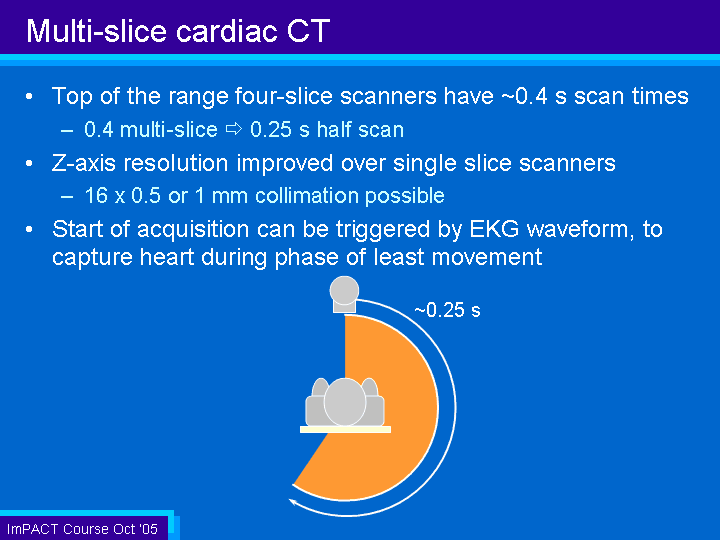 Multi-slice cardiac CT

• Top of the range four-slice scanners have ~0.4 s scan times
– 0.4 multi-slice ⇨ 0.25 s half scan

• Z-axis resolution improved over single slice scanners
– 16 x 0.5 or 1 mm collimation possible

• Start of acquisition can be triggered by EKG waveform, to capture heart during phase of least movement

~0.25 s

ImPACT Course Oct '05